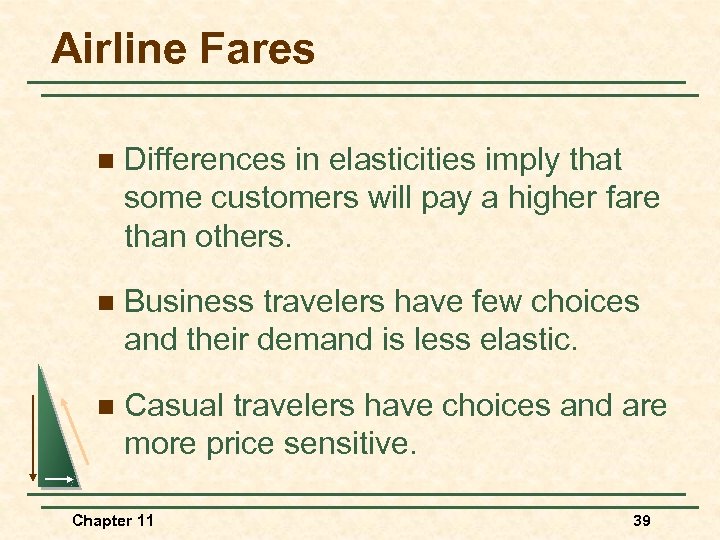 Airline Fares

Differences in elasticities imply that some customers will pay a higher fare than others.

Business travelers have few choices and their demand is less elastic.

Casual travelers have choices and are more price sensitive.

Chapter 11

39